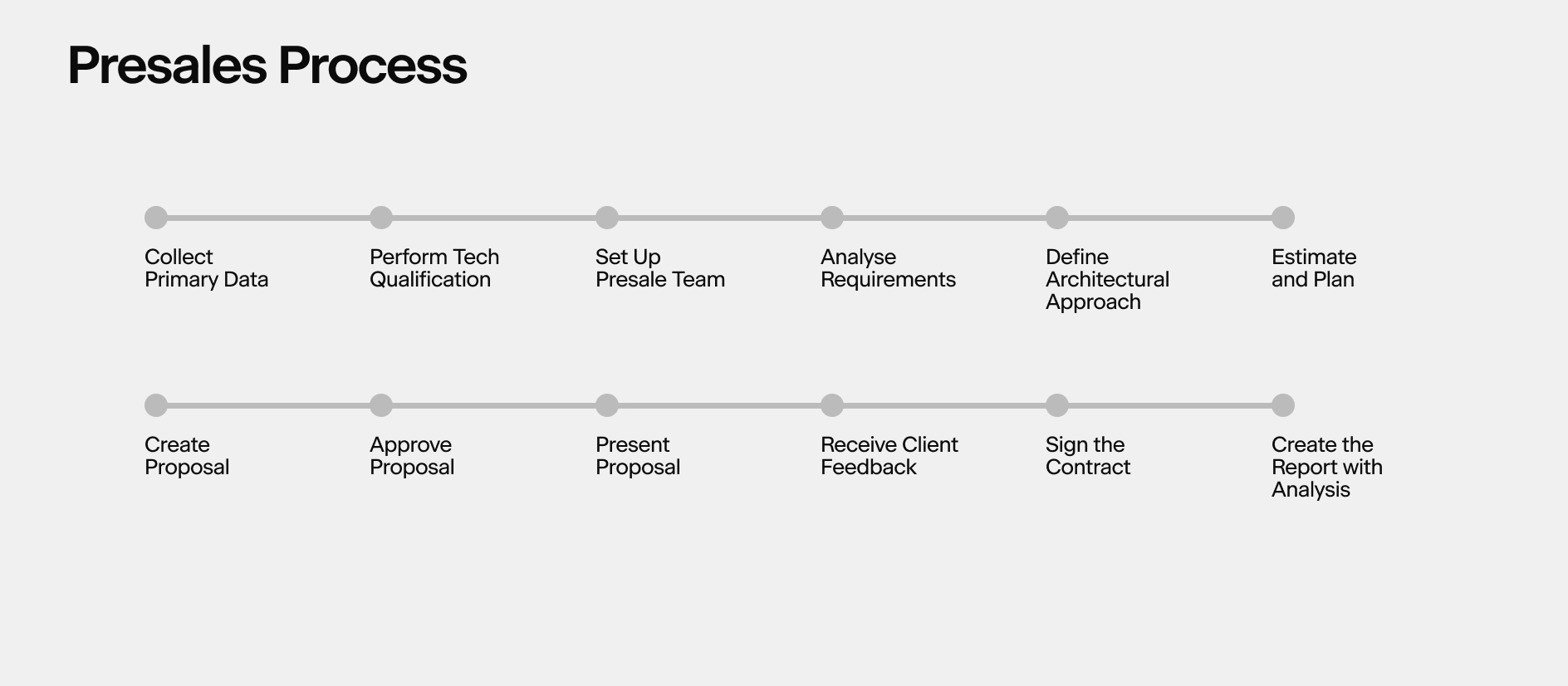 Presales Process

Collect Primary Data

Perform Tech Qualification

Set Up Presale Team

Analyse Requirements

Define Architectural Approach

Estimate and Plan

Create Proposal

Approve Proposal

Present Proposal

Receive Client Feedback

Sign the Contract

Create the Report with Analysis